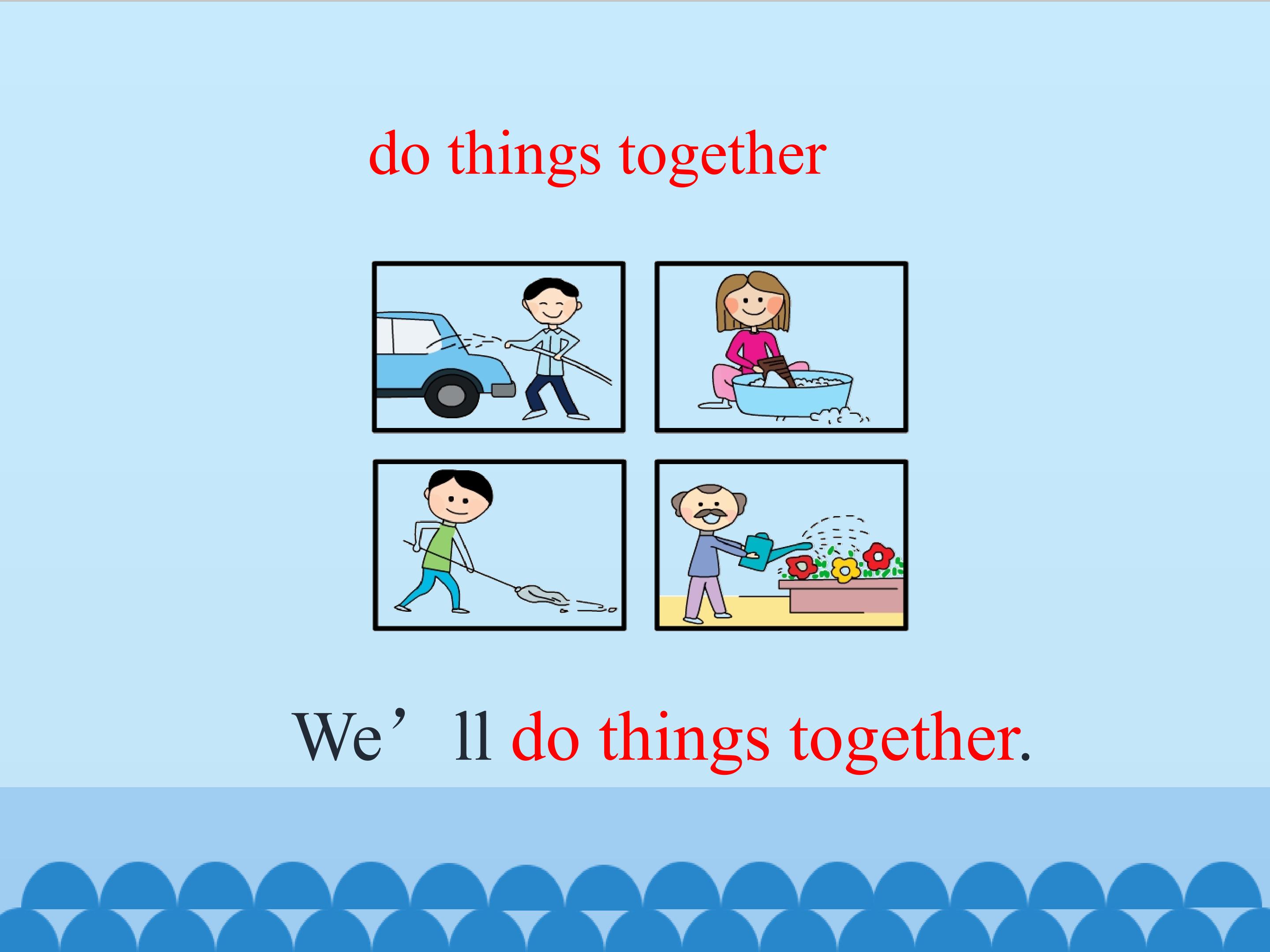 do things together

We’ll do things together.